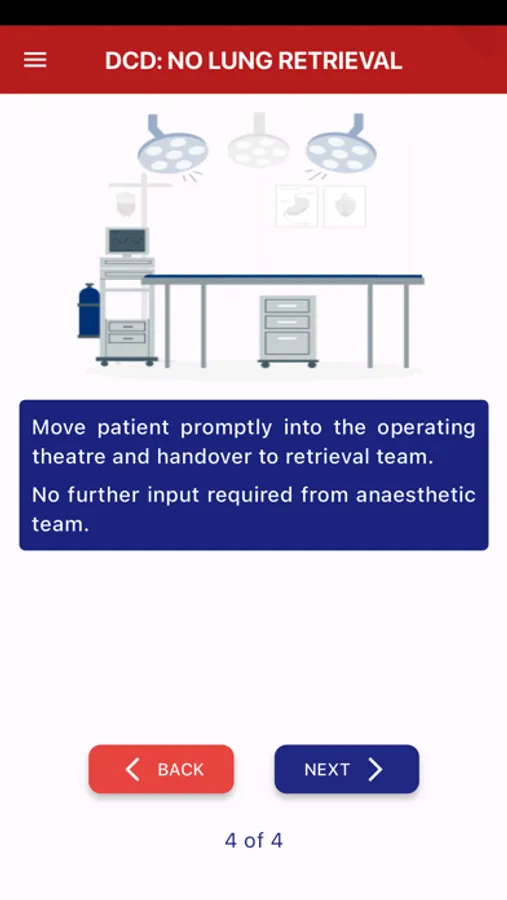 DCD: NO LUNG RETRIEVAL

Move patient promptly into the operating theatre and handover to retrieval team.

No further input required from anaesthetic team.

BACK

NEXT

4 of 4